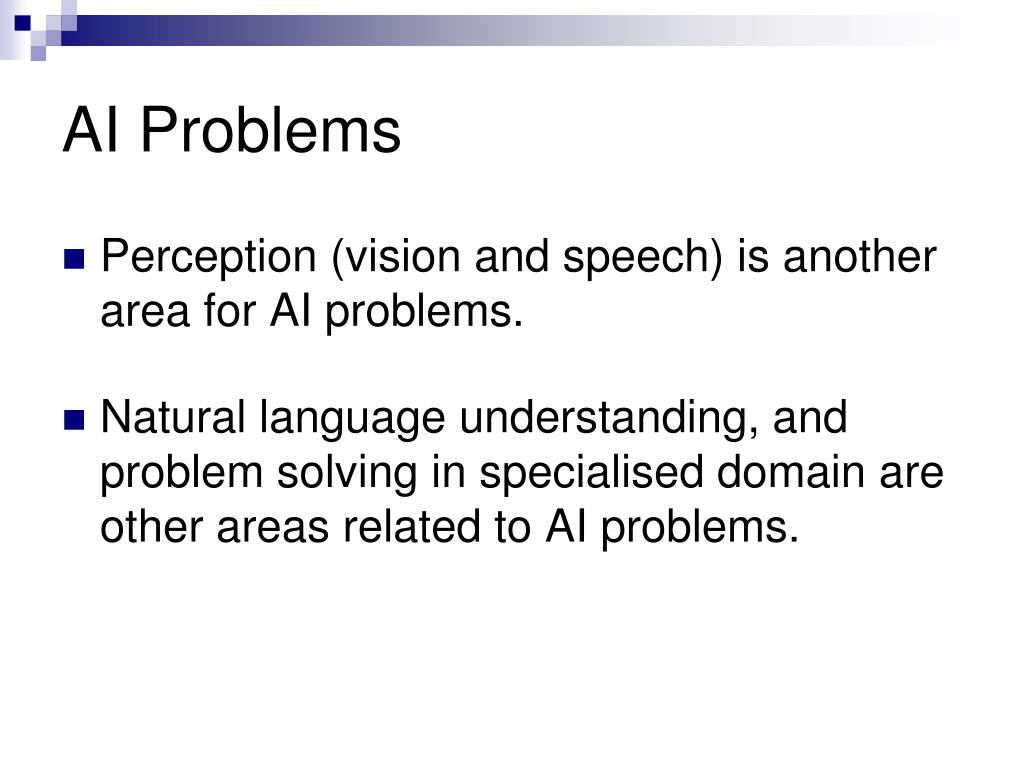 AI Problems

Perception (vision and speech) is another area for AI problems.

Natural language understanding, and problem solving in specialised domain are other areas related to AI problems.